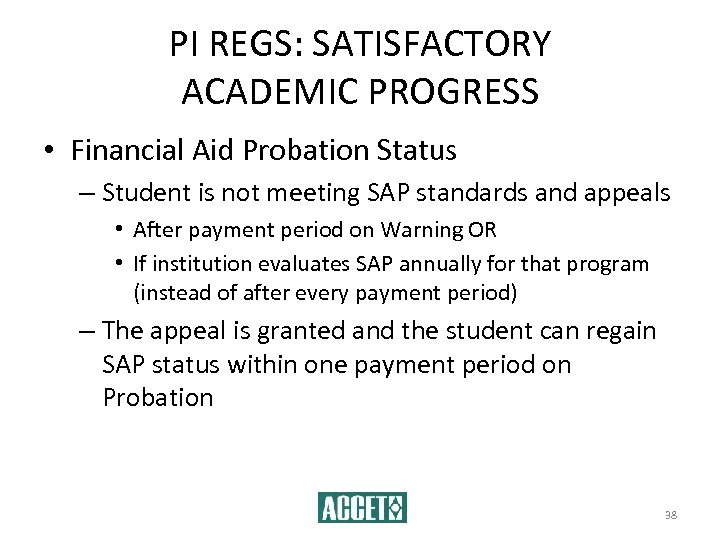 PI REGS: SATISFACTORY ACADEMIC PROGRESS

• Financial Aid Probation Status

– Student is not meeting SAP standards and appeals

• After payment period on Warning OR

• If institution evaluates SAP annually for that program (instead of after every payment period)

– The appeal is granted and the student can regain SAP status within one payment period on Probation

ACCET

38